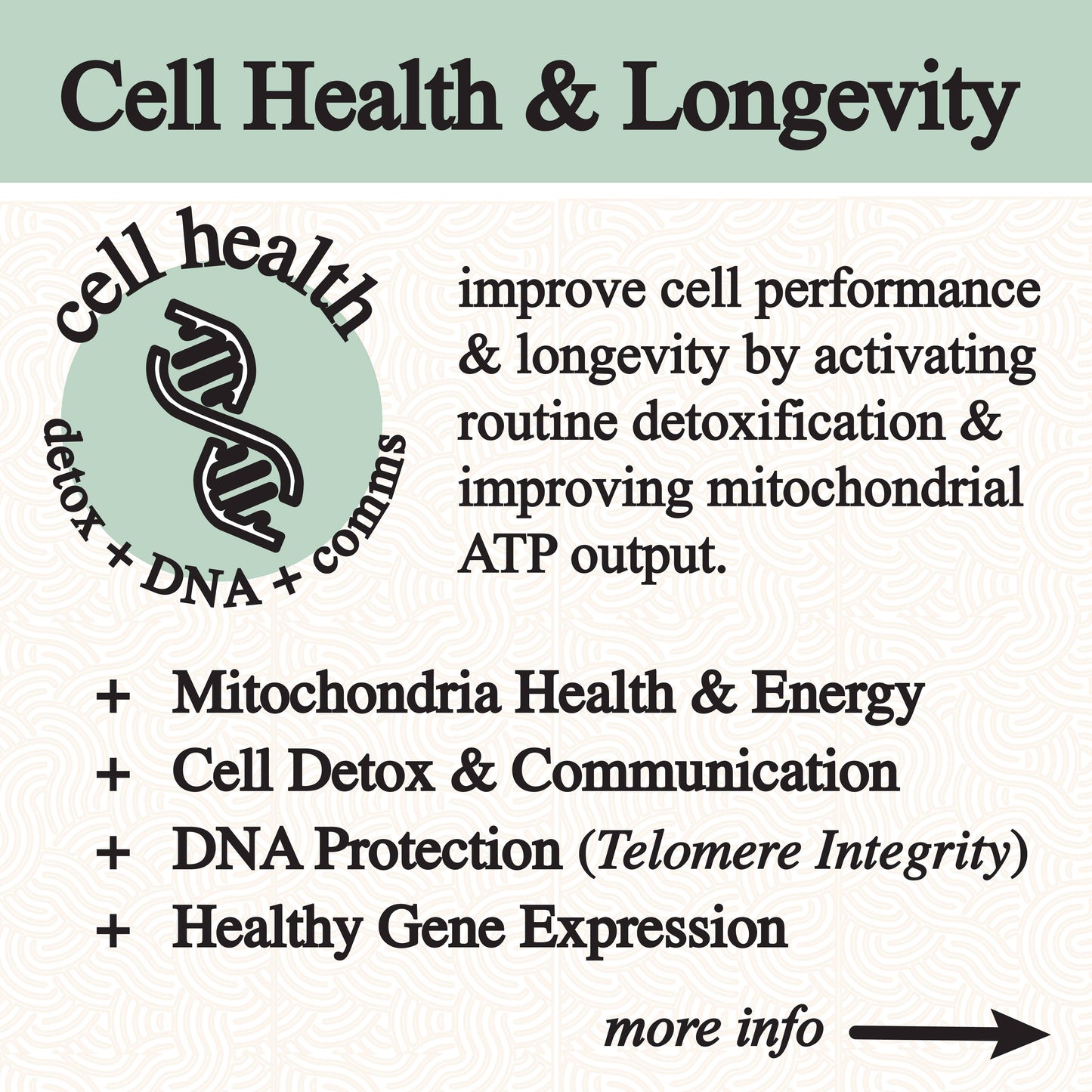 Cell Health & Longevity

cell health

detox + DNA + comms

improve cell performance & longevity by activating routine detoxification & improving mitochondrial ATP output.

+ Mitochondria Health & Energy
+ Cell Detox & Communication
+ DNA Protection (Telomere Integrity)
+ Healthy Gene Expression

more info →